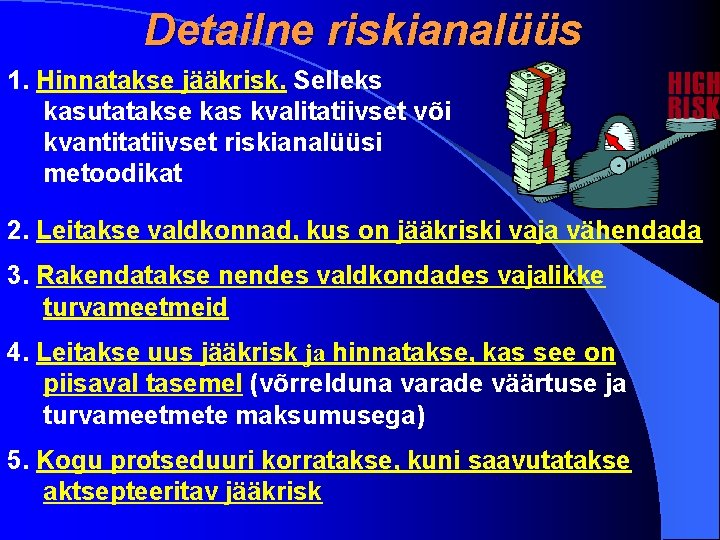 Detailne riskianalüüs

1. Hinnatakse jääkrisk. Selleks kasutatakse kas kvalitatiivset või kvantitatiivset riskianalüüsi metoodikat

HIGH RISK

2. Leitakse valdkonnad, kus on jääkriski vaja vähendada

3. Rakendatakse nendes valdkondades vajalikke turvameetmeid

4. Leitakse uus jääkrisk ja hinnatakse, kas see on piisaval tasemel (võrrelduna varade väärtuse ja turvameetmete maksumusega)

5. Kogu protseduuri korratakse, kuni saavutatakse aktsepteeritav jääkrisk